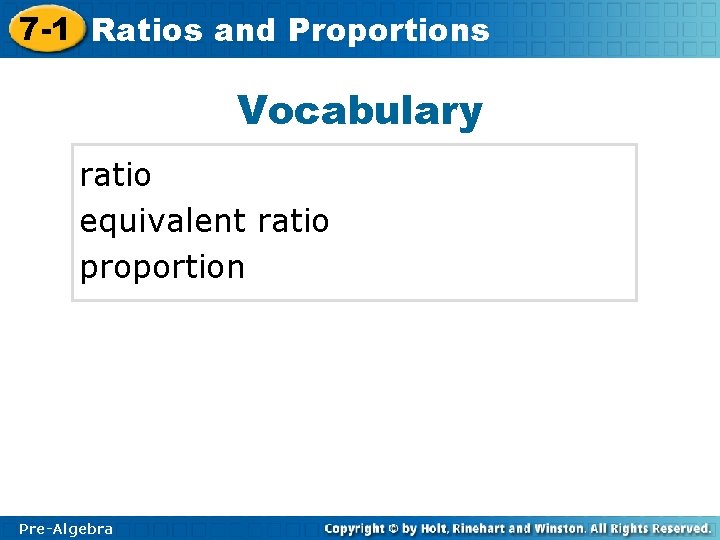 7-1 Ratios and Proportions

Vocabulary

ratio
equivalent ratio
proportion

Pre-Algebra

Copyright © by Holt, Rinehart and Winston. All Rights Reserved.